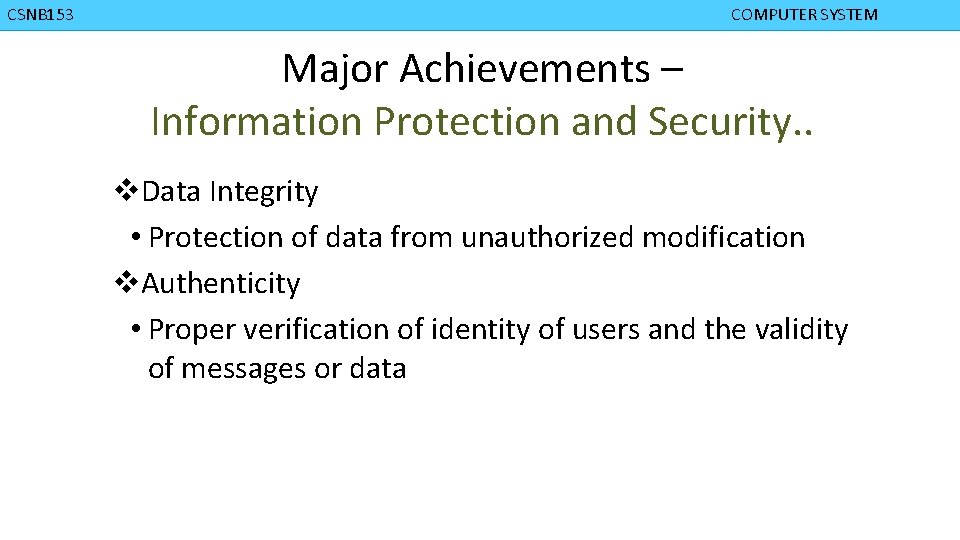 CSNB153

COMPUTER SYSTEM

Major Achievements –
Information Protection and Security..

❖Data Integrity
• Protection of data from unauthorized modification
❖Authenticity
• Proper verification of identity of users and the validity of messages or data